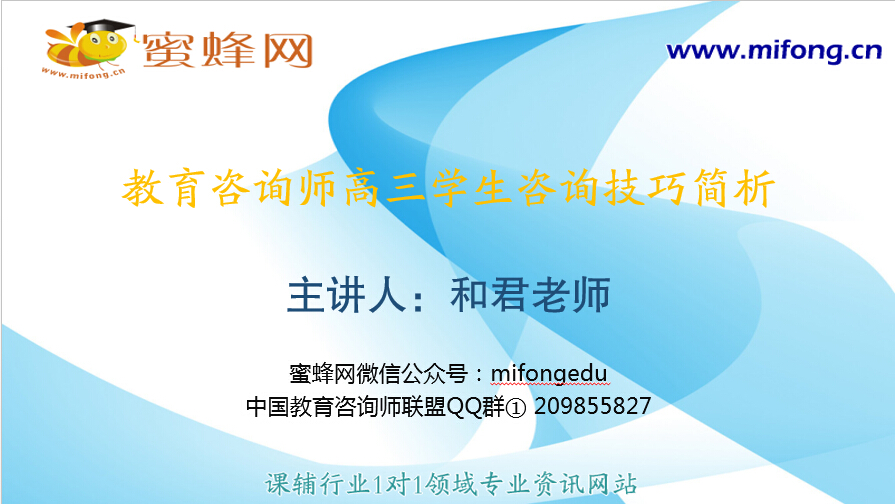 蜜蜂网
www.mifong.cn

www.mifong.cn

教育咨询师高三学生咨询技巧简析

主讲人：和君老师

蜜蜂网微信公众号：mifongedu
中国教育咨询师联盟QQ群① 209855827

课辅行业1对1领域专业资讯网站